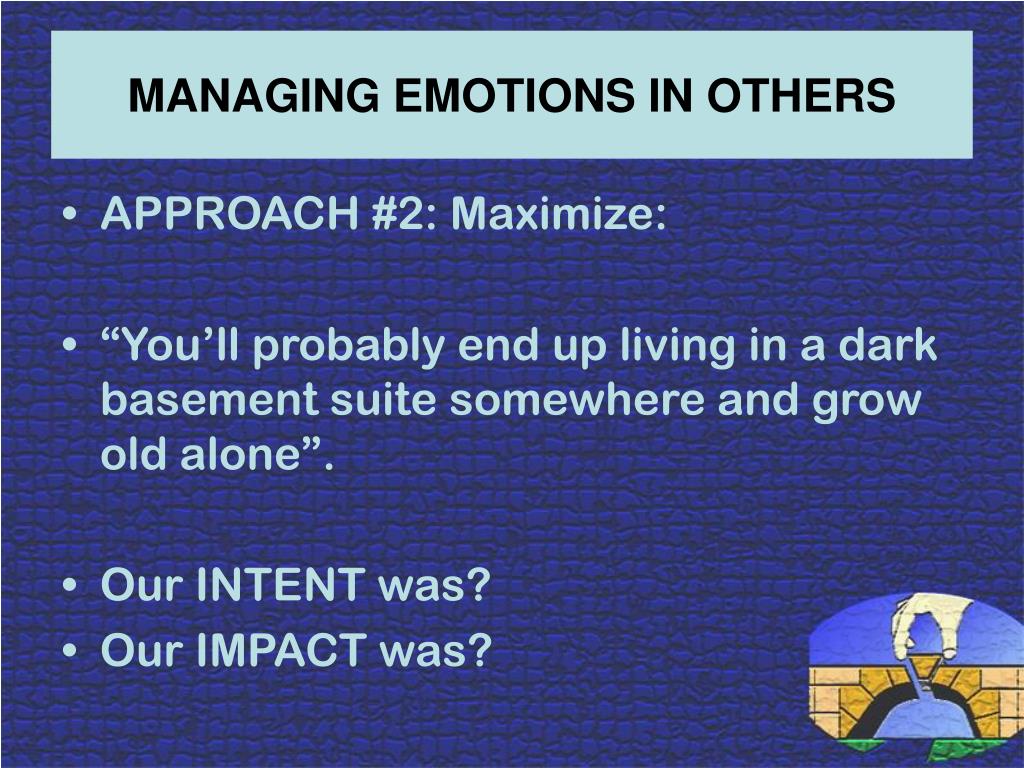 MANAGING EMOTIONS IN OTHERS

• APPROACH #2: Maximize:

• “You’ll probably end up living in a dark basement suite somewhere and grow old alone”.

• Our INTENT was?
• Our IMPACT was?